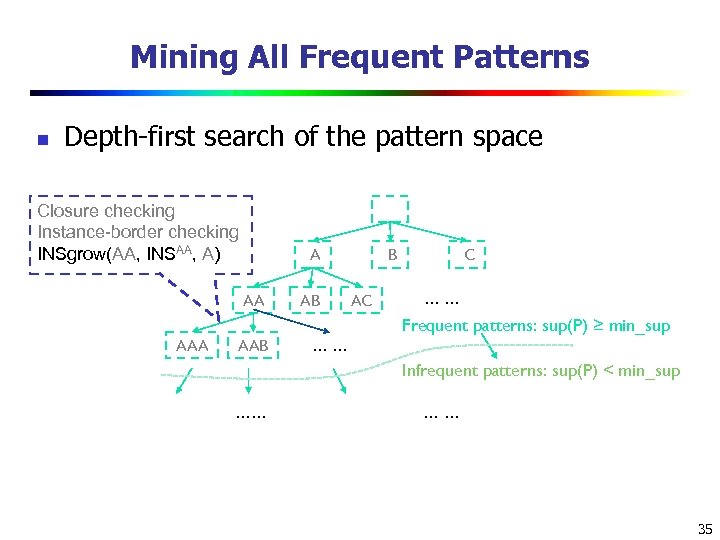 Mining All Frequent Patterns

Depth-first search of the pattern space

Closure checking
Instance-border checking
INSgrow(AA, INS$^{AA}$, A)

A B C

AA AB AC … …

AAA AAB … …

Frequent patterns: sup(P) ≥ min_sup

Infrequent patterns: sup(P) < min_sup

…… … …

35